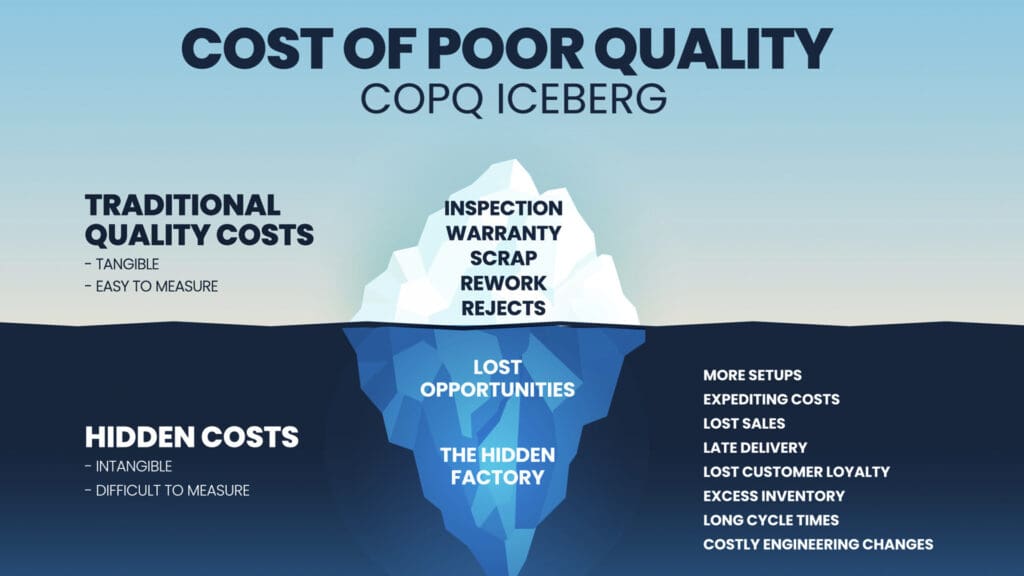 COST OF POOR QUALITY
COPQ ICEBERG

TRADITIONAL QUALITY COSTS
- TANGIBLE
- EASY TO MEASURE

INSPECTION
WARRANTY
SCRAP
REWORK
REJECTS

LOST OPPORTUNITIES

THE HIDDEN FACTORY

HIDDEN COSTS
- INTANGIBLE
- DIFFICULT TO MEASURE

MORE SETUPS
EXPEDITING COSTS
LOST SALES
LATE DELIVERY
LOST CUSTOMER LOYALTY
EXCESS INVENTORY
LONG CYCLE TIMES
COSTLY ENGINEERING CHANGES